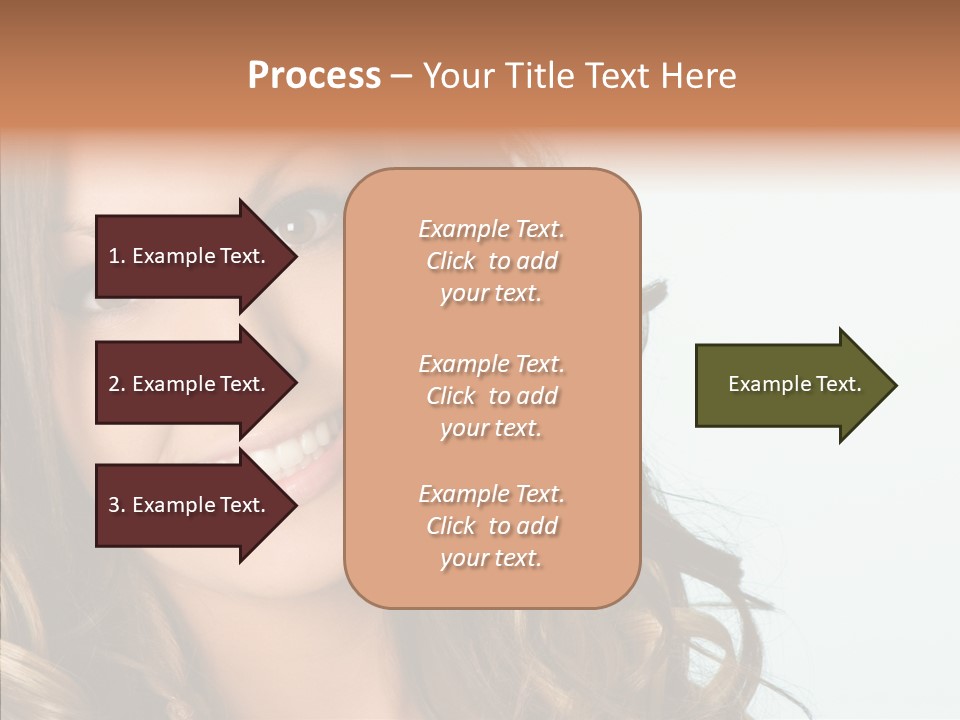 Process – Your Title Text Here

1. Example Text.

2. Example Text.

3. Example Text.

Example Text. Click to add your text.

Example Text. Click to add your text.

Example Text. Click to add your text.

Example Text.